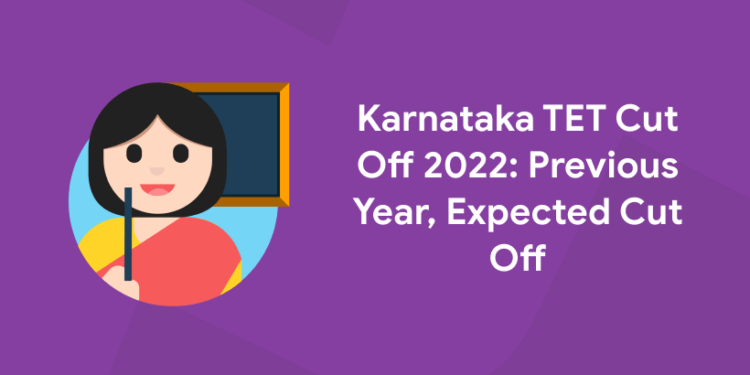 Karnataka TET Cut Off 2022: Previous Year, Expected Cut Off